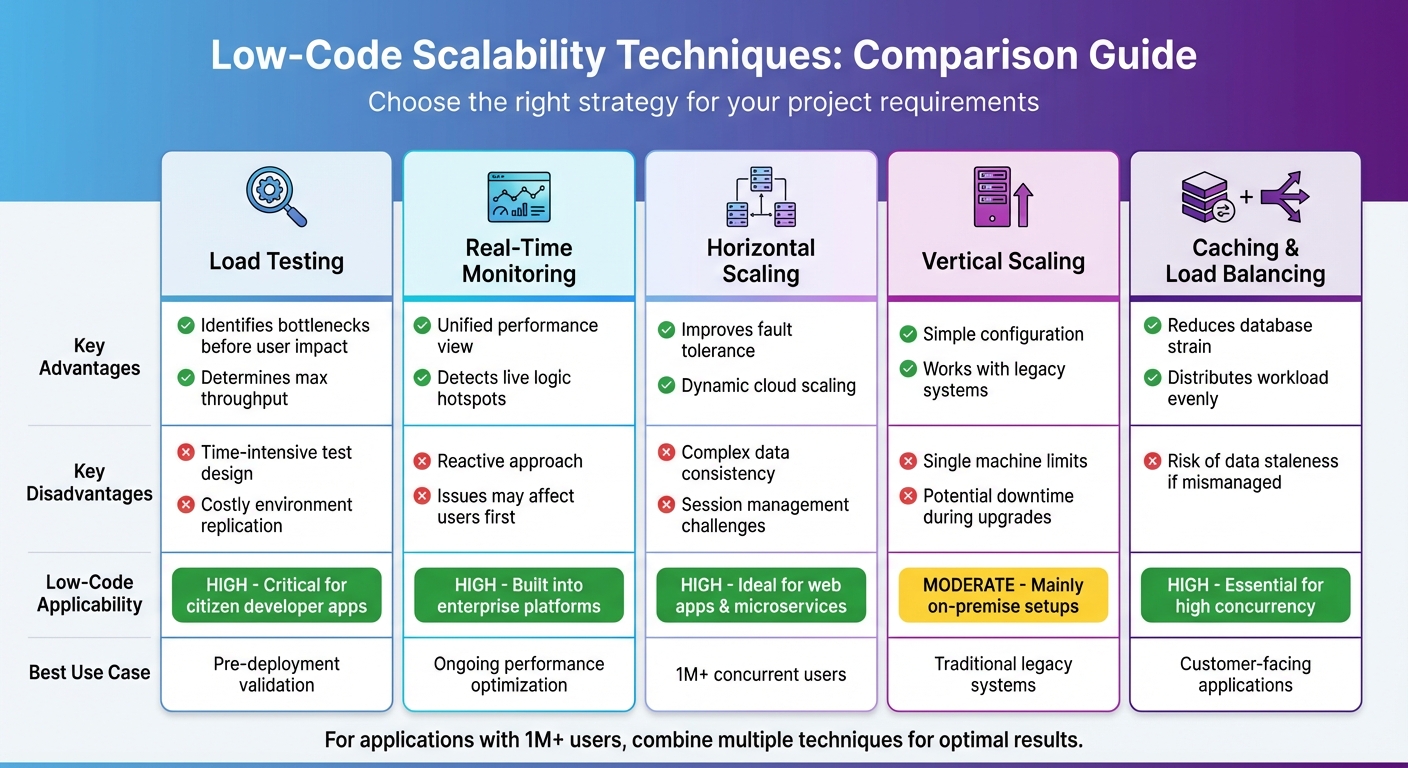 Low-Code Scalability Techniques: Comparison Guide

Choose the right strategy for your project requirements

| | Load Testing | Real-Time Monitoring | Horizontal Scaling | Vertical Scaling | Caching & Load Balancing |
|---|---|---|---|---|---|
| Key Advantages | Identifies bottlenecks before user impact; Determines max throughput | Unified performance view; Detects live logic hotspots | Improves fault tolerance; Dynamic cloud scaling | Simple configuration; Works with legacy systems | Reduces database strain; Distributes workload evenly |
| Key Disadvantages | Time-intensive test design; Costly environment replication | Reactive approach; Issues may affect users first | Complex data consistency; Session management challenges | Single machine limits; Potential downtime during upgrades | Risk of data staleness if mismanaged |
| Low-Code Applicability | HIGH - Critical for citizen developer apps | HIGH - Built into enterprise platforms | HIGH - Ideal for web apps & microservices | MODERATE - Mainly on-premise setups | HIGH - Essential for high concurrency |
| Best Use Case | Pre-deployment validation | Ongoing performance optimization | 1M+ concurrent users | Traditional legacy systems | Customer-facing applications |

For applications with 1M+ users, combine multiple techniques for optimal results.